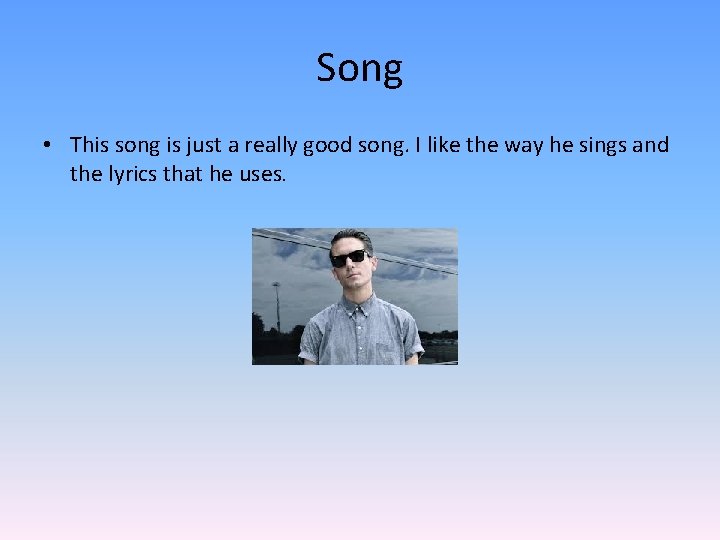 Song

• This song is just a really good song. I like the way he sings and the lyrics that he uses.